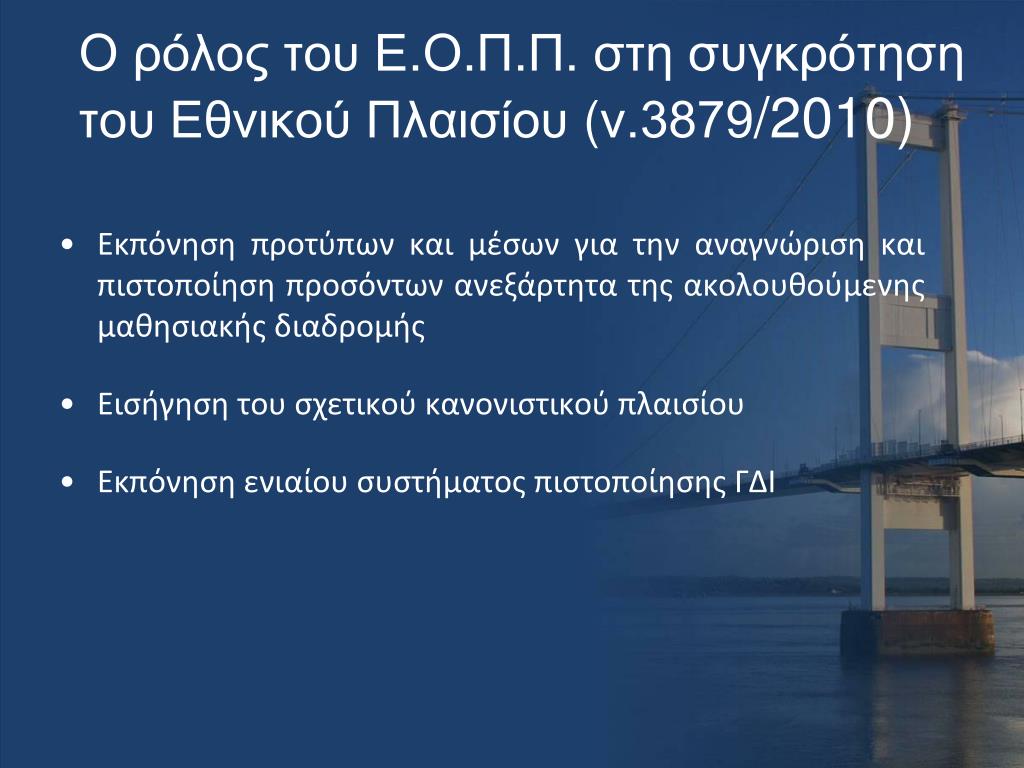 Ο ρόλος του Ε.Ο.Π.Π. στη συγκρότηση του Εθνικού Πλαισίου (ν.3879/2010)

• Εκπόνηση προτύπων και μέσων για την αναγνώριση και πιστοποίηση προσόντων ανεξάρτητα της ακολουθούμενης μαθησιακής διαδρομής

• Εισήγηση του σχετικού κανονιστικού πλαισίου

• Εκπόνηση ενιαίου συστήματος πιστοποίησης ΓΔΙ